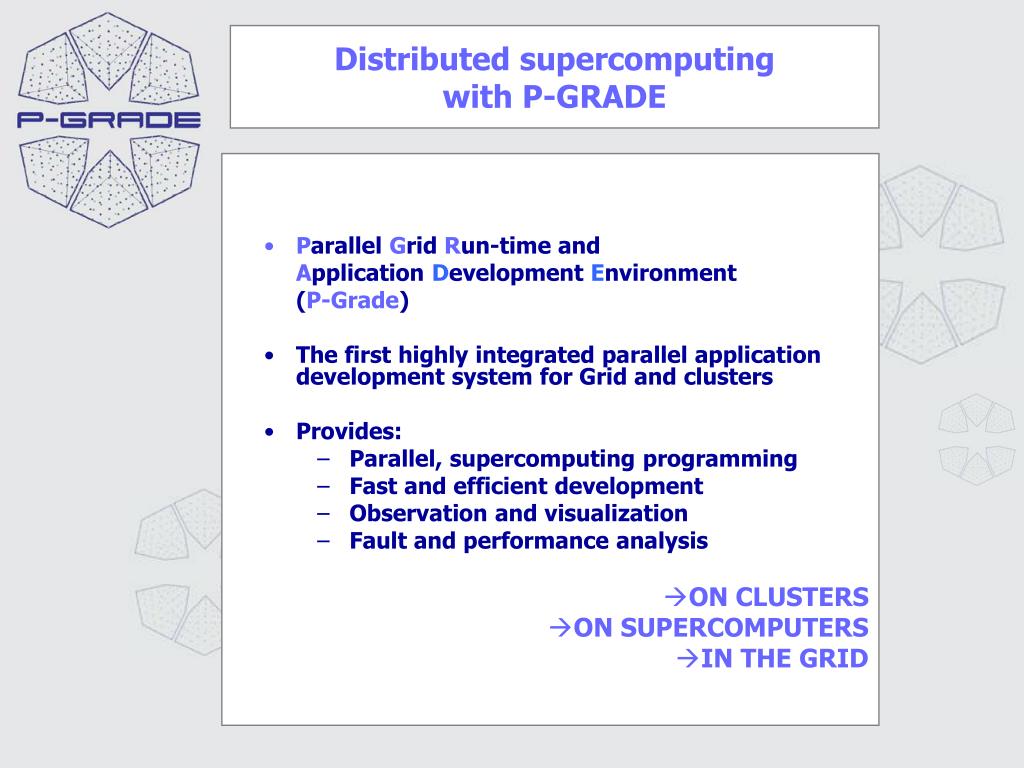 P-GRADE

Distributed supercomputing with P-GRADE

• Parallel Grid Run-time and Application Development Environment (P-Grade)

• The first highly integrated parallel application development system for Grid and clusters

• Provides:
– Parallel, supercomputing programming
– Fast and efficient development
– Observation and visualization
– Fault and performance analysis

→ON CLUSTERS
→ON SUPERCOMPUTERS
→IN THE GRID